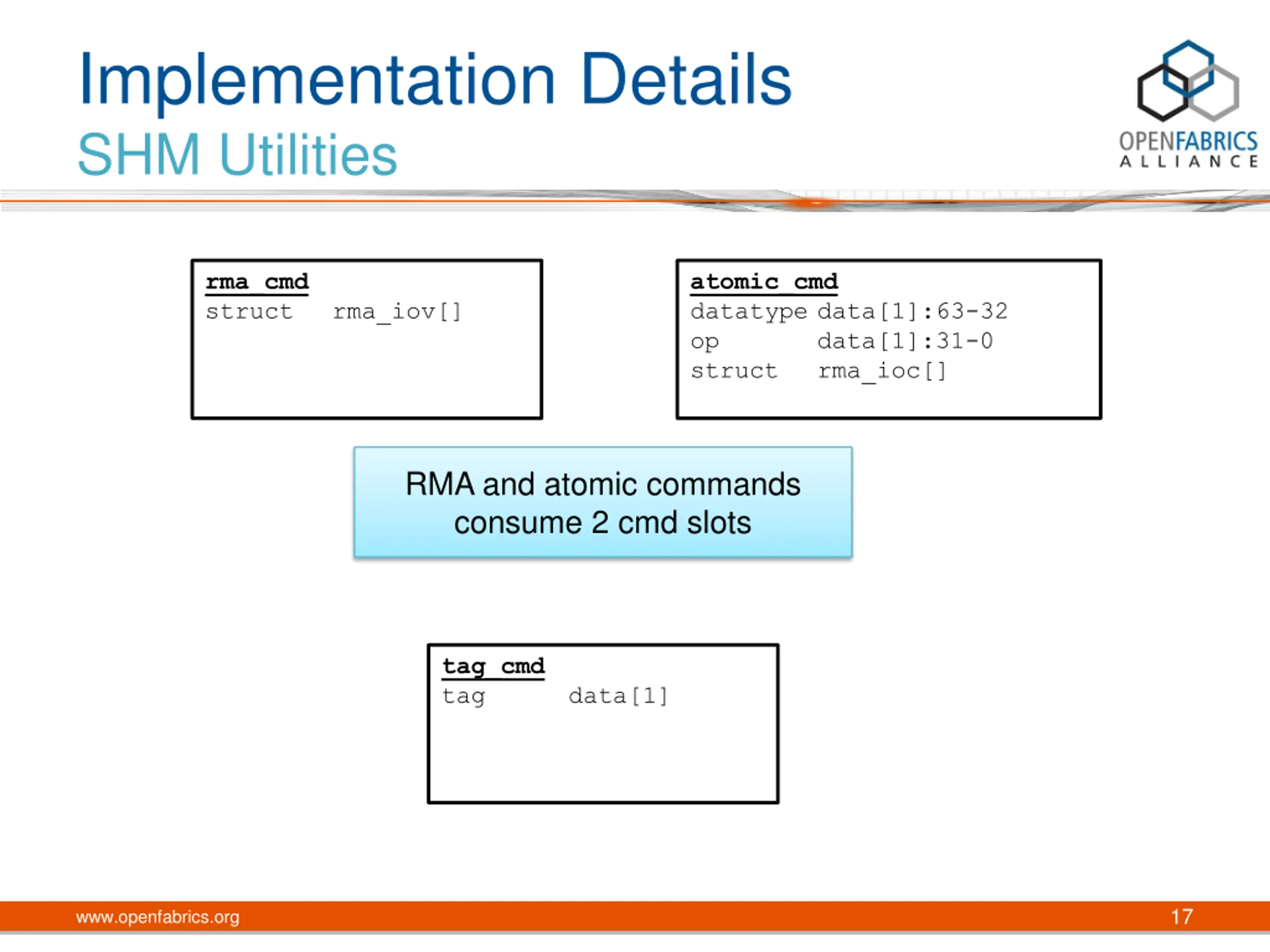 Implementation Details
SHM Utilities

OPENFABRICS ALLIANCE

rma_cmd
struct rma_iov[]

atomic_cmd
datatype data[1]:63-32
op data[1]:31-0
struct rma_ioc[]

RMA and atomic commands consume 2 cmd slots

tag_cmd
tag data[1]

www.openfabrics.org

17